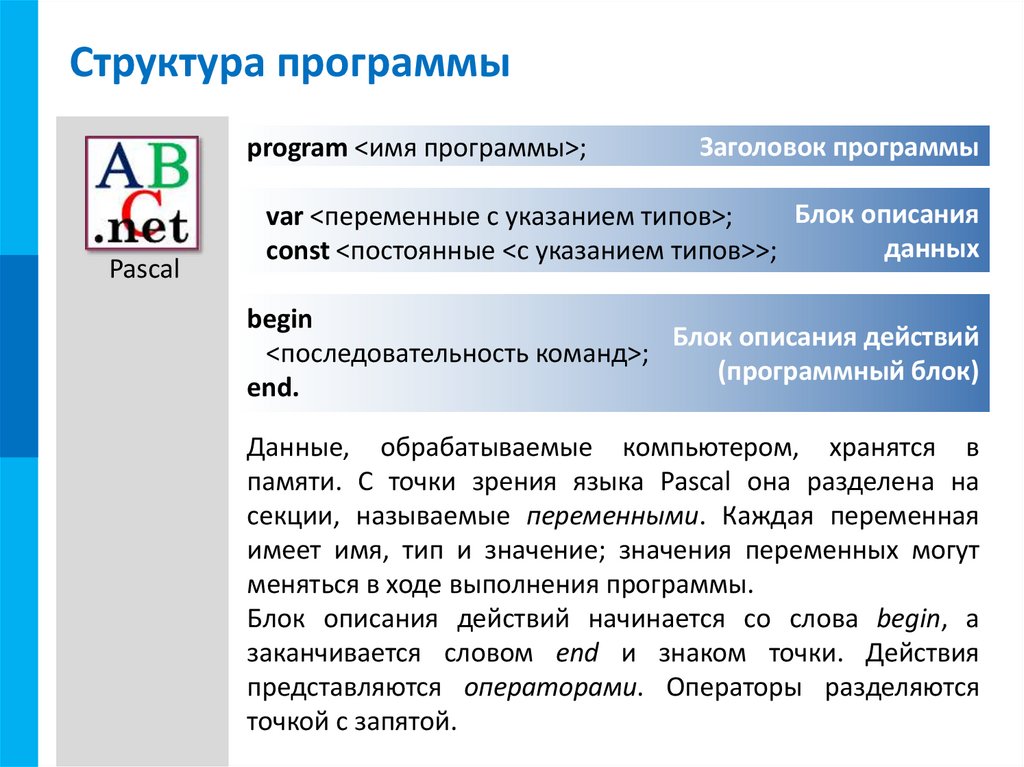 Структура программы

ABC.net

Pascal

program <имя программы>;

Заголовок программы

var <переменные с указанием типов>;
const <постоянные <с указанием типов>>;

Блок описания данных

begin
<последовательность команд>;
end.

Блок описания действий (программный блок)

Данные, обрабатываемые компьютером, хранятся в памяти. С точки зрения языка Pascal она разделена на секции, называемые переменными. Каждая переменная имеет имя, тип и значение; значения переменных могут меняться в ходе выполнения программы.
Блок описания действий начинается со слова begin, а заканчивается словом end и знаком точки. Действия представляются операторами. Операторы разделяются точкой с запятой.